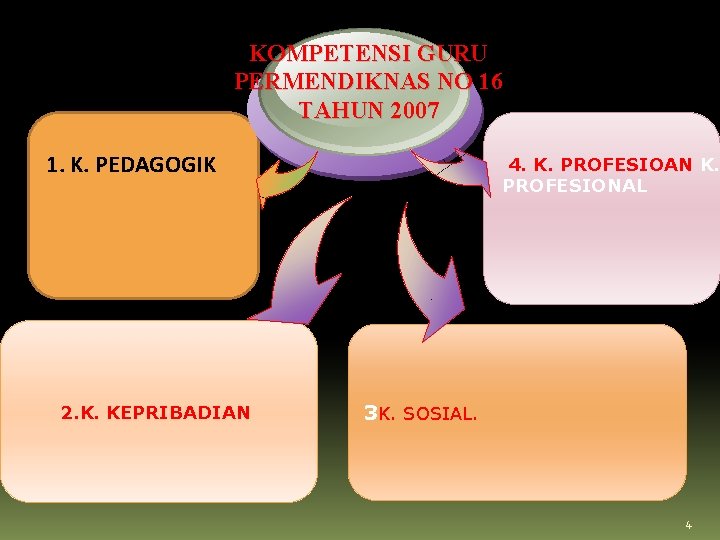 KOMPETENSI GURU PERMENDIKNAS NO 16 TAHUN 2007

1. K. PEDAGOGIK

4. K. PROFESIOAN K. PROFESIONAL

2.K. KEPRIBADIAN

3K. SOSIAL.

4